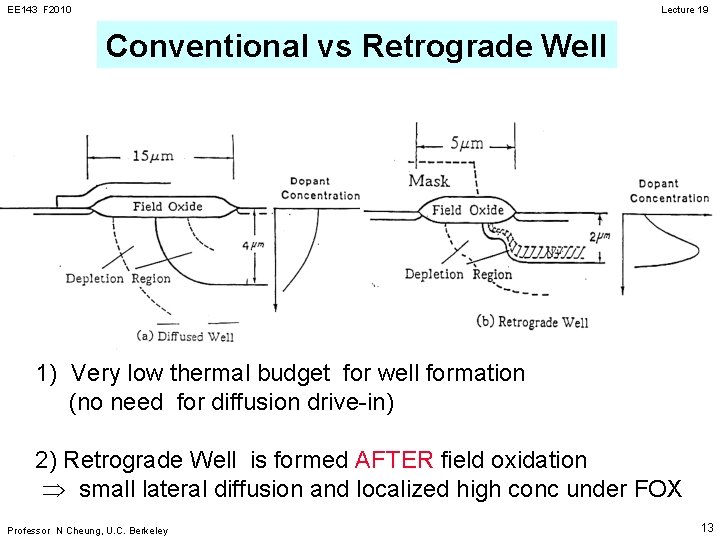 EE143 F2010

Lecture 19

Conventional vs Retrograde Well

$15\mu m$

Field Oxide

Dopant Concentration

$4\mu m$

Depletion Region

(a) Diffused Well

$5\mu m$

Mask

Field Oxide

Dopant Concentration

$2\mu m$

Depletion Region

(b) Retrograde Well

1) Very low thermal budget for well formation (no need for diffusion drive-in)

2) Retrograde Well is formed AFTER field oxidation
$\Rightarrow$ small lateral diffusion and localized high conc under FOX

Professor N Cheung, U.C. Berkeley

13